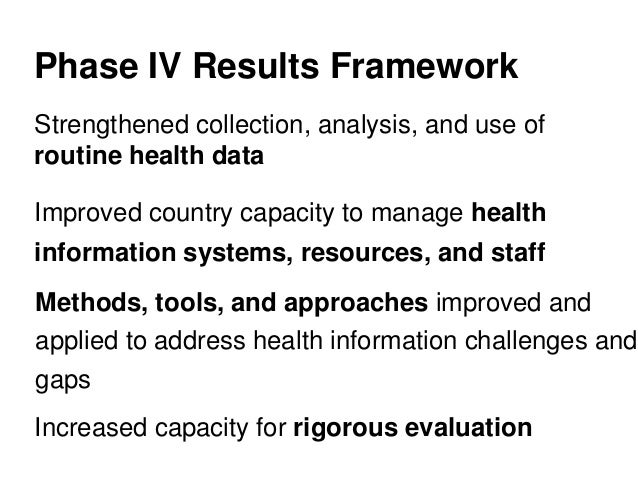 Phase IV Results Framework

Strengthened collection, analysis, and use of routine health data

Improved country capacity to manage health information systems, resources, and staff

Methods, tools, and approaches improved and applied to address health information challenges and gaps

Increased capacity for rigorous evaluation